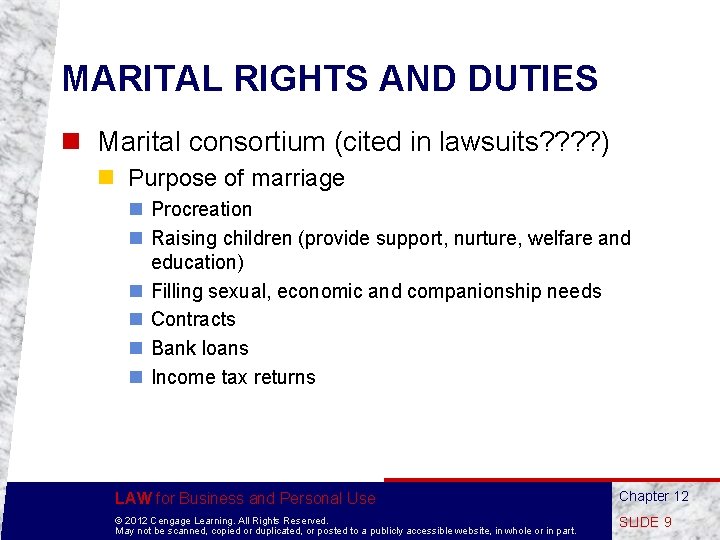 MARITAL RIGHTS AND DUTIES

Marital consortium (cited in lawsuits????)

Purpose of marriage

Procreation

Raising children (provide support, nurture, welfare and education)

Filling sexual, economic and companionship needs

Contracts

Bank loans

Income tax returns

LAW for Business and Personal Use

© 2012 Cengage Learning. All Rights Reserved.
May not be scanned, copied or duplicated, or posted to a publicly accessible website, in whole or in part.

Chapter 12
SLIDE 9